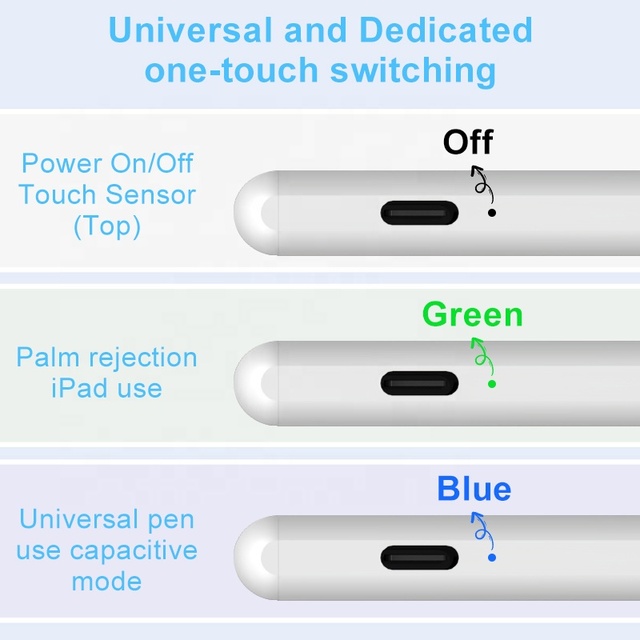 Universal and Dedicated one-touch switching

Power On/Off Touch Sensor (Top)

Off

Palm rejection iPad use

Green

Universal pen use capacitive mode

Blue